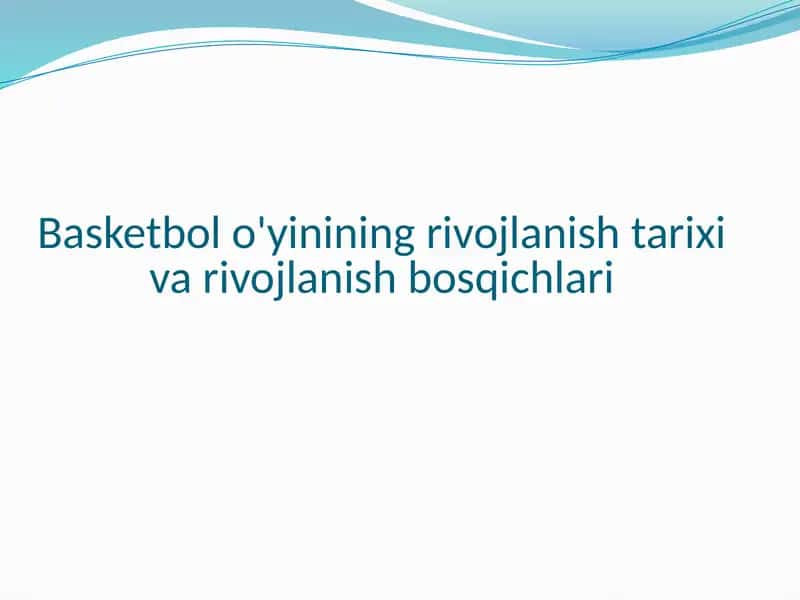 Basketbol o'yinining rivojlanish tarixi va rivojlanish bosqichlari